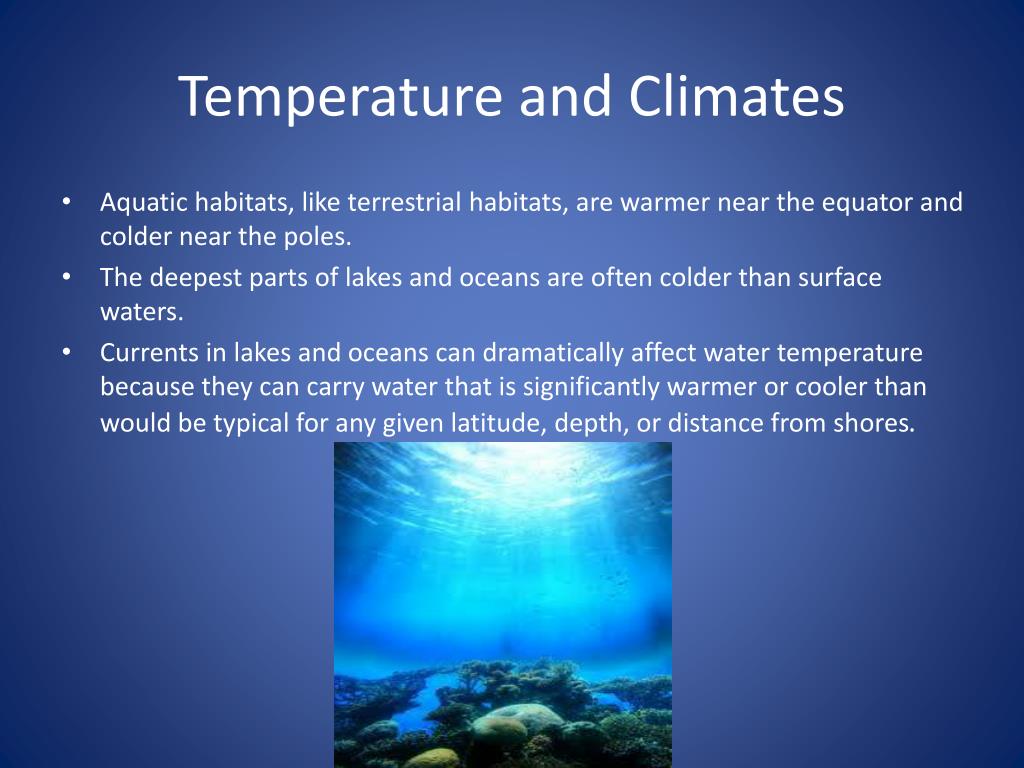 Temperature and Climates

• Aquatic habitats, like terrestrial habitats, are warmer near the equator and colder near the poles.
• The deepest parts of lakes and oceans are often colder than surface waters.
• Currents in lakes and oceans can dramatically affect water temperature because they can carry water that is significantly warmer or cooler than would be typical for any given latitude, depth, or distance from shores.